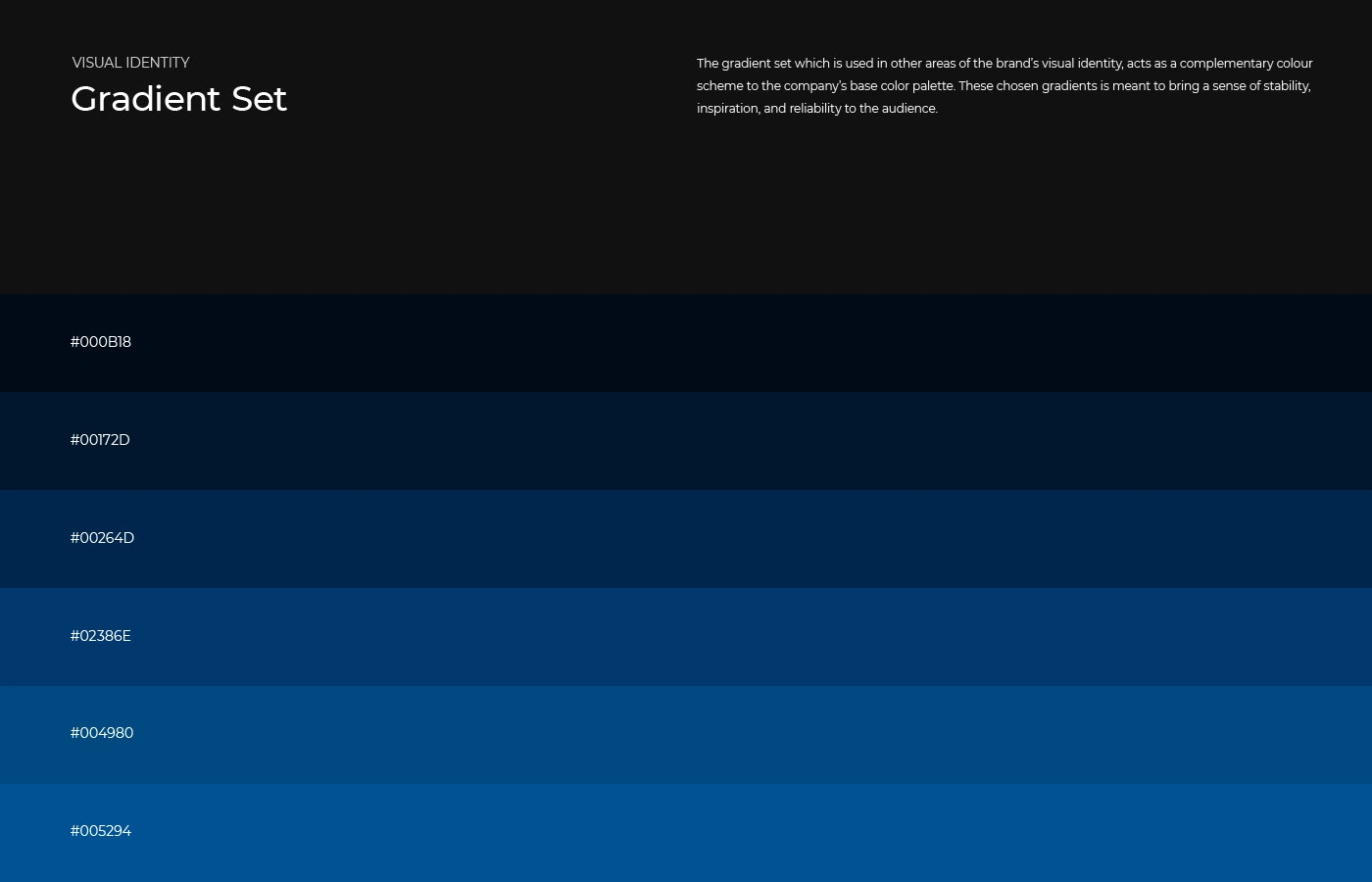 VISUAL IDENTITY
Gradient Set

The gradient set which is used in other areas of the brand's visual identity, acts as a complementary colour scheme to the company's base color palette. These chosen gradients is meant to bring a sense of stability, inspiration, and reliability to the audience.

#000B18

#00172D

#00264D

#02386E

#004980

#005294